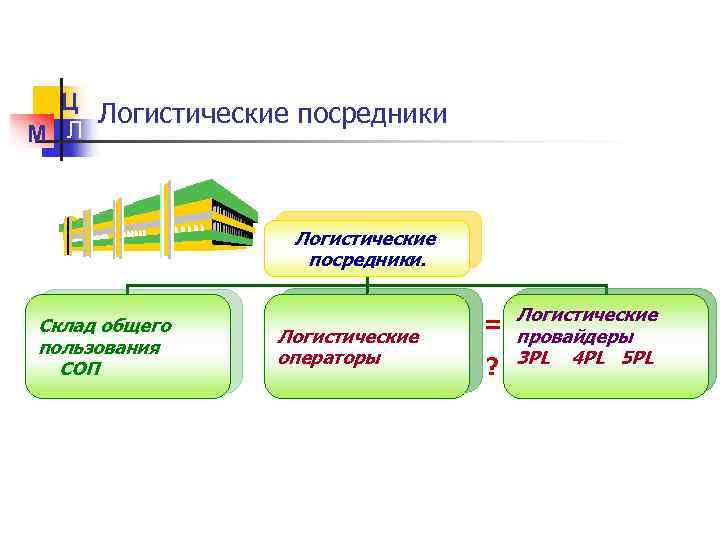 Ц
М Л
Логистические посредники

Логистические посредники.

Склад общего пользования СОП

Логистические операторы

=
?

Логистические провайдеры 3PL 4PL 5PL